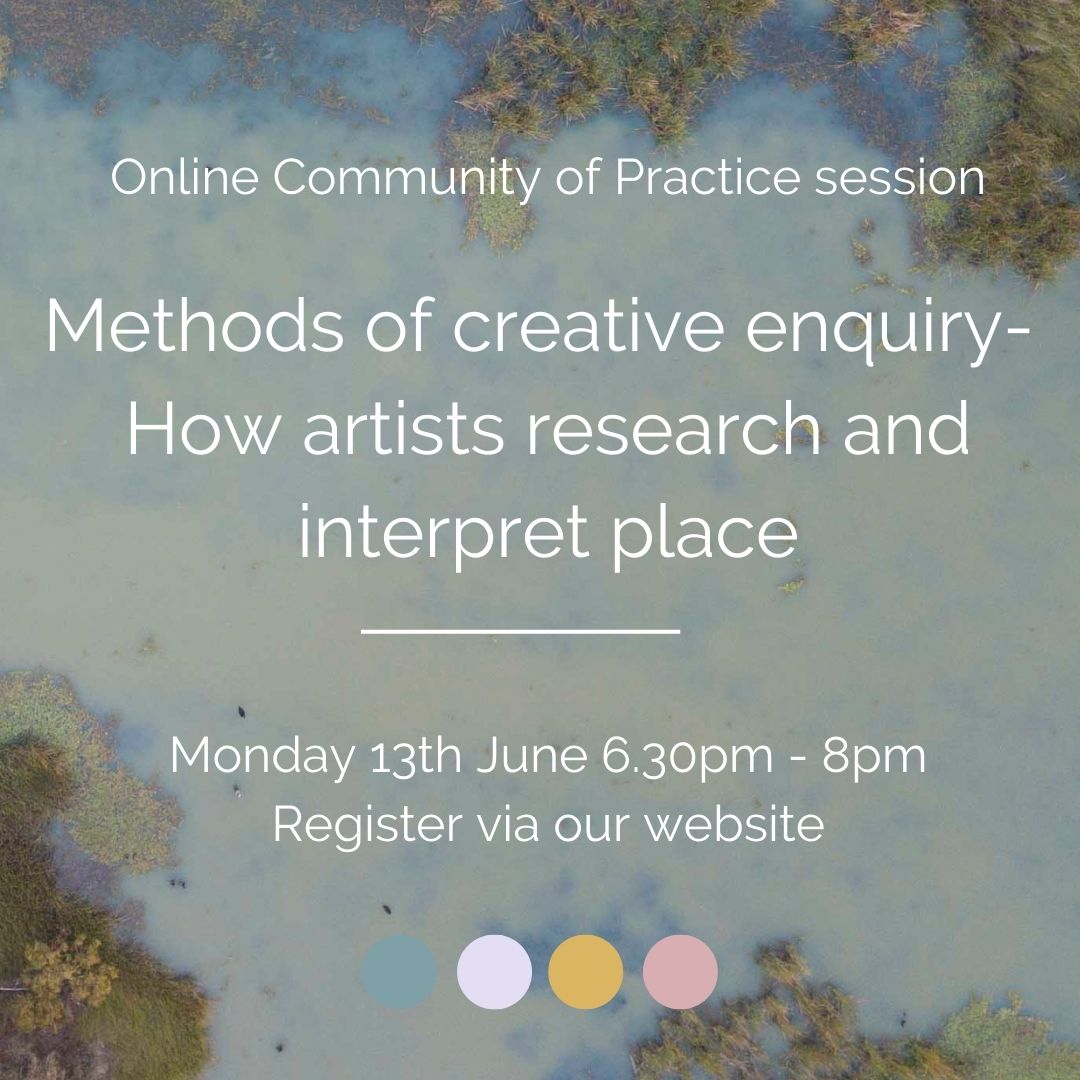 Online Community of Practice session

Methods of creative enquiry- How artists research and interpret place

Monday 13th June 6.30pm - 8pm
Register via our website